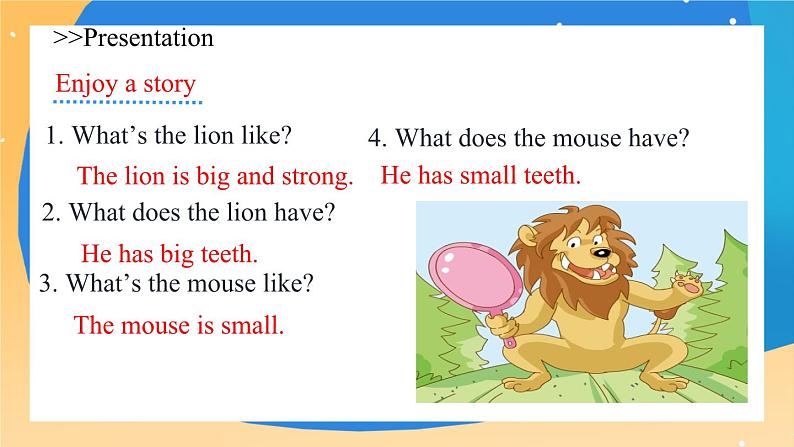 >>Presentation

Enjoy a story

1. What's the lion like?

The lion is big and strong.

2. What does the lion have?

He has big teeth.

3. What's the mouse like?

The mouse is small.

4. What does the mouse have?

He has small teeth.